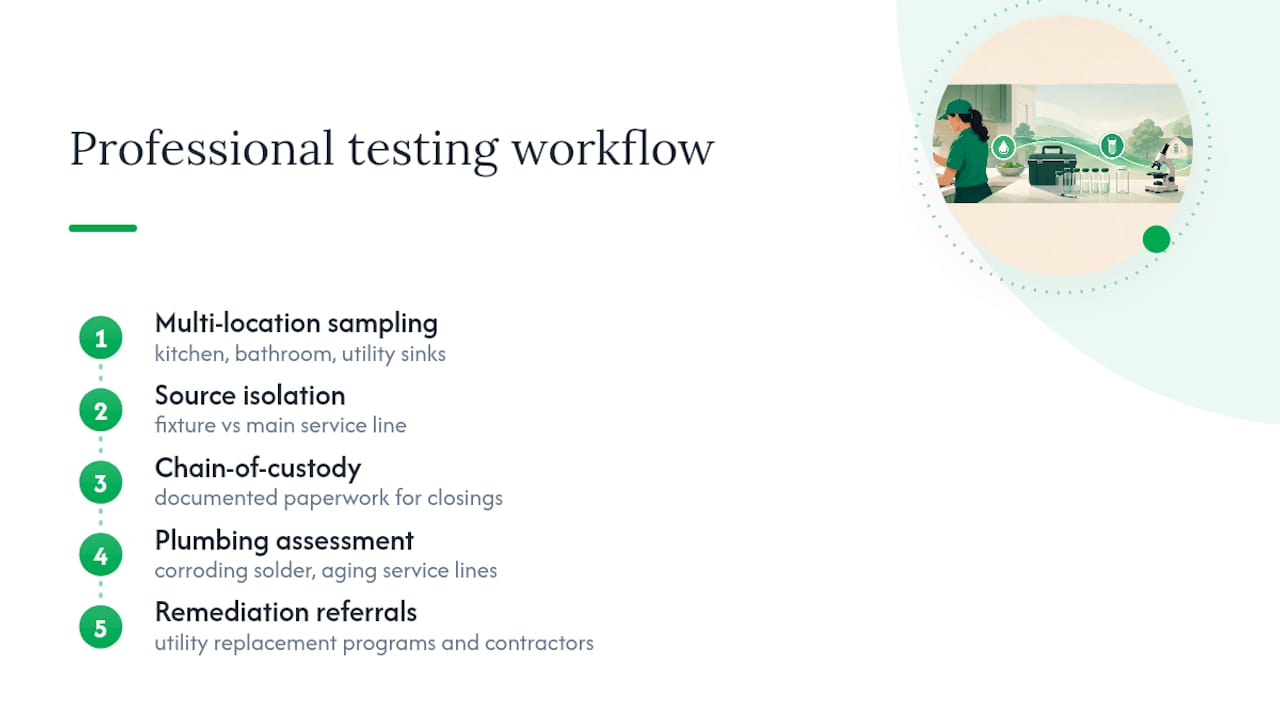 Professional testing workflow

1 Multi-location sampling
kitchen, bathroom, utility sinks

2 Source isolation
fixture vs main service line

3 Chain-of-custody
documented paperwork for closings

4 Plumbing assessment
corroding solder, aging service lines

5 Remediation referrals
utility replacement programs and contractors